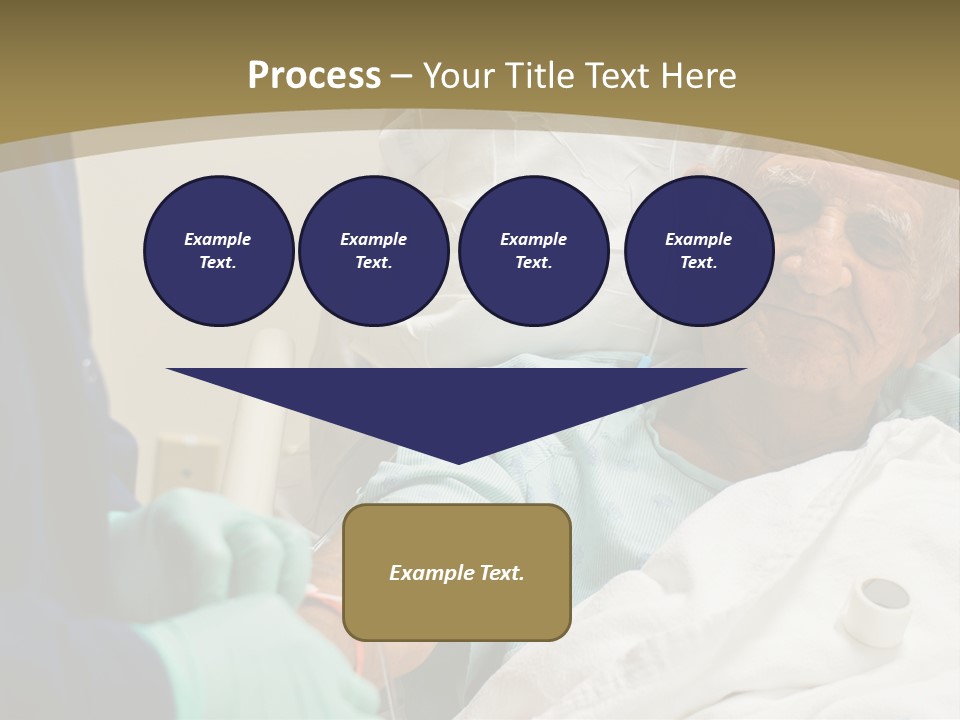 Process – Your Title Text Here

Example Text.

Example Text.

Example Text.

Example Text.

Example Text.